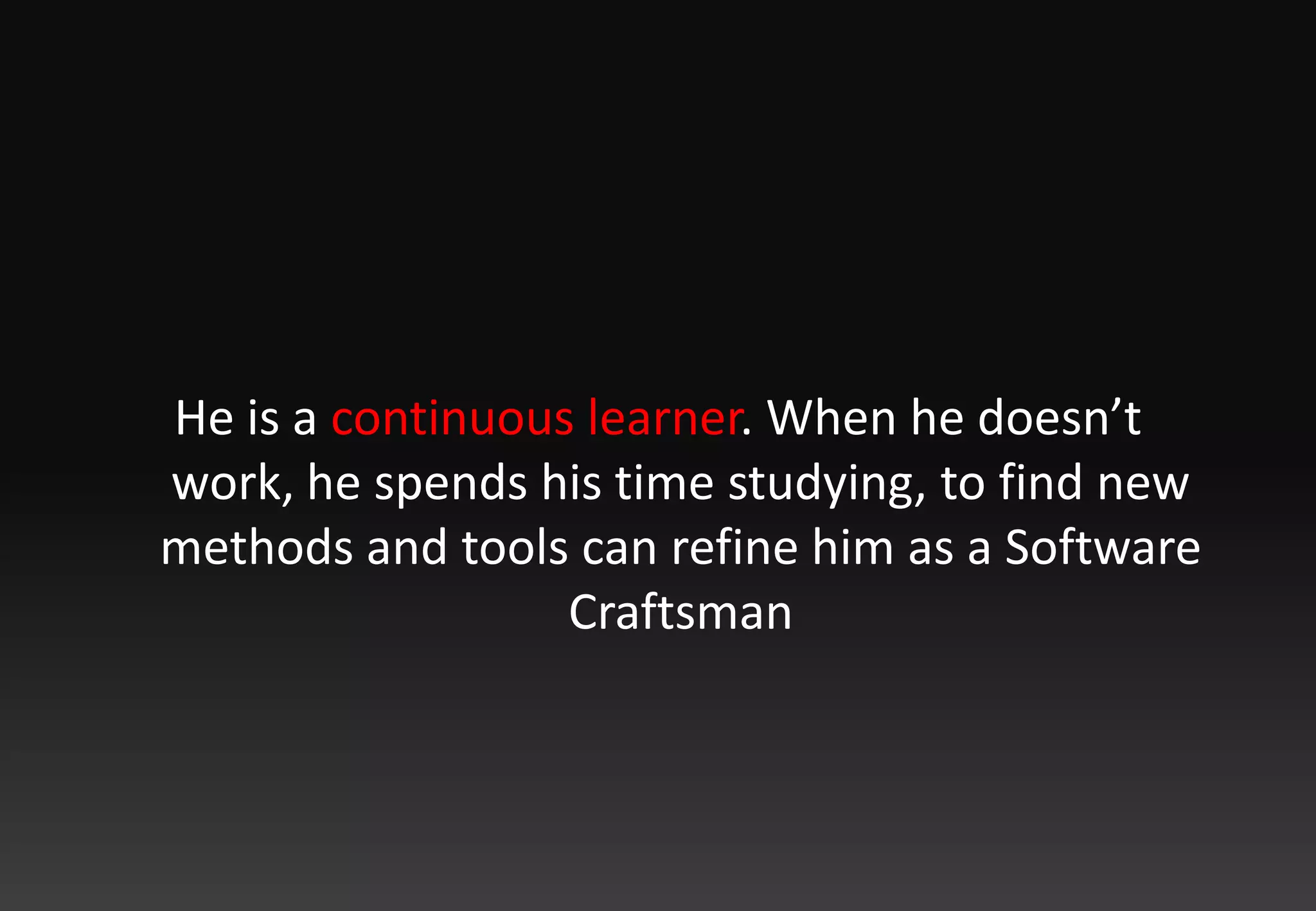 He is a continuous learner. When he doesn’t work, he spends his time studying, to find new methods and tools can refine him as a Software Craftsman